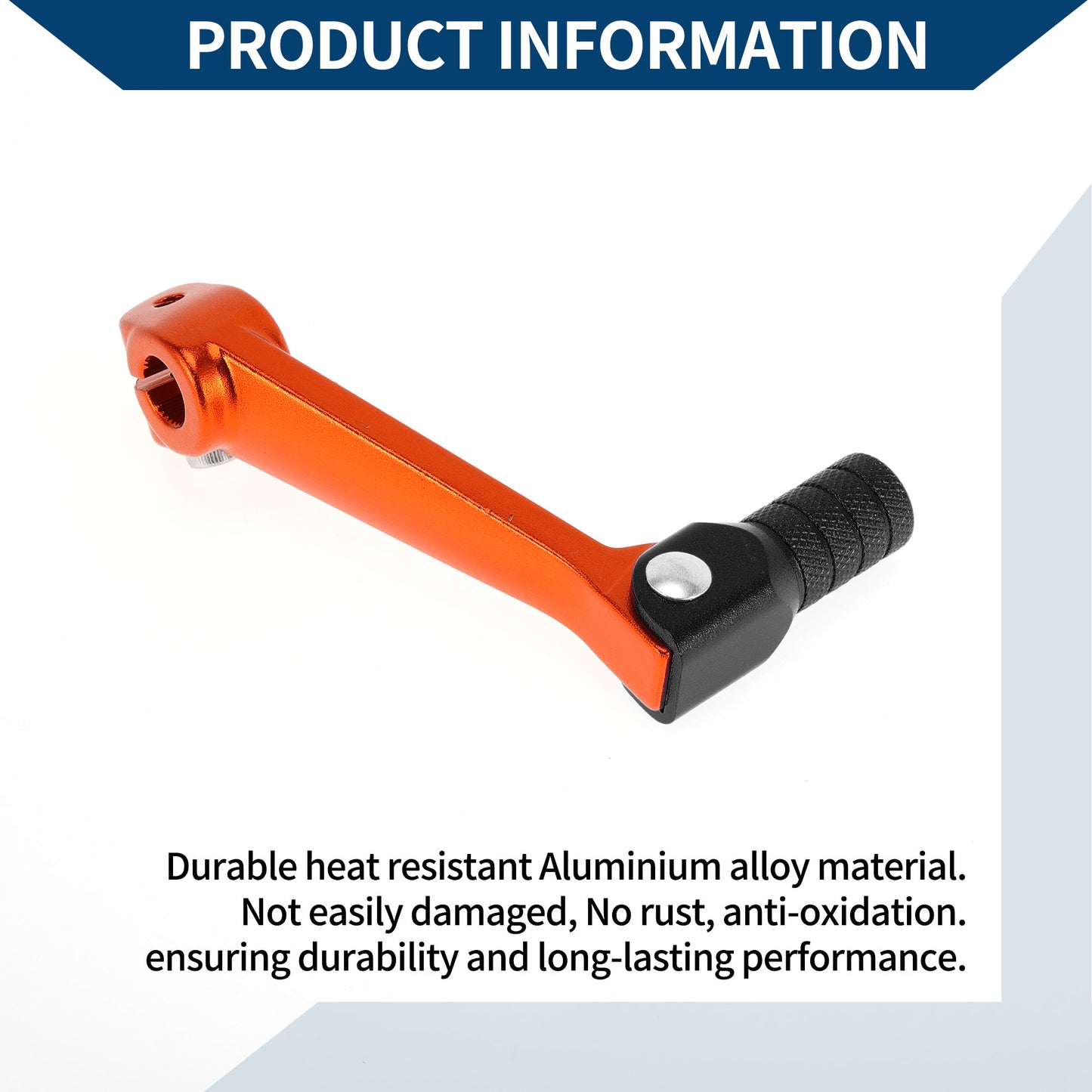 PRODUCT INFORMATION

Durable heat resistant Aluminium alloy material. Not easily damaged, No rust, anti-oxidation. ensuring durability and long-lasting performance.